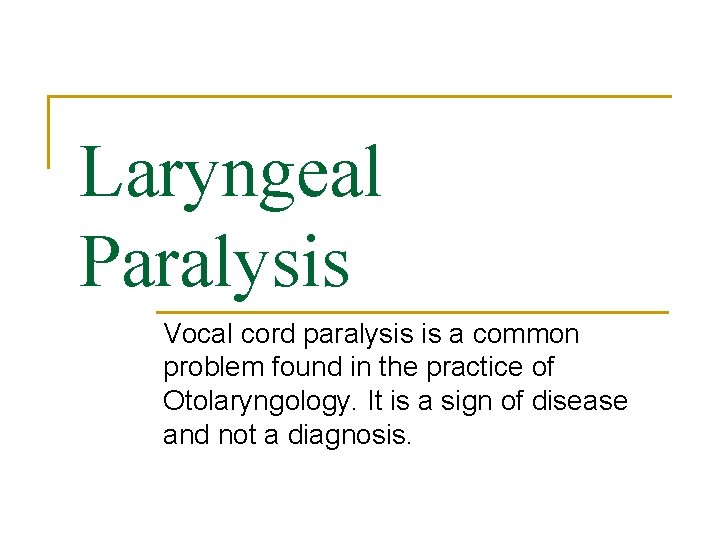 Laryngeal Paralysis

Vocal cord paralysis is a common problem found in the practice of Otolaryngology. It is a sign of disease and not a diagnosis.